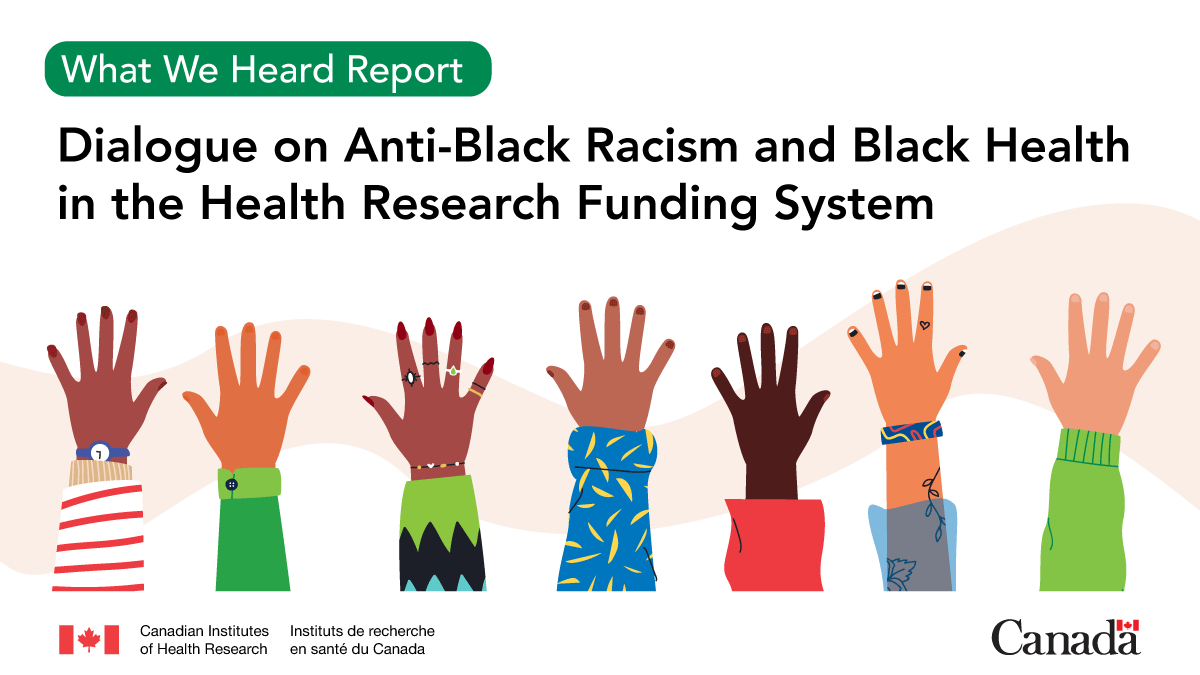 What We Heard Report

Dialogue on Anti-Black Racism and Black Health in the Health Research Funding System

Canadian Institutes of Health Research

Instituts de recherche en santé du Canada

Canada